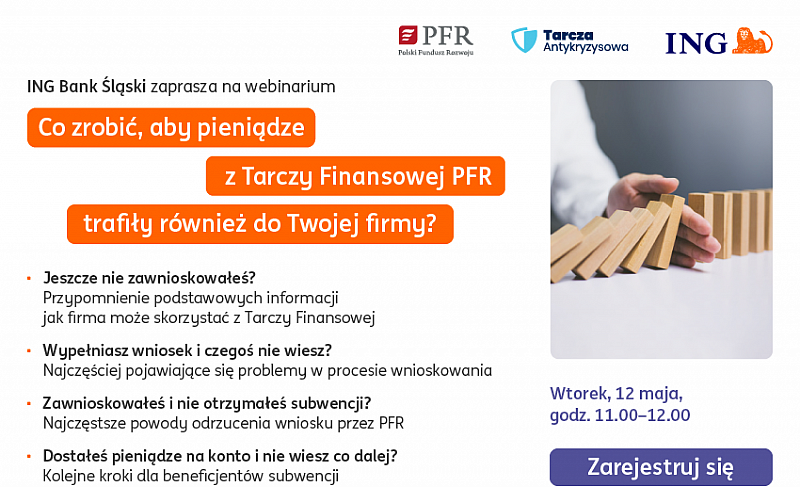 PFR
Polski Fundusz Rozwoju

Tarcza Antykryzysowa

ING

ING Bank Śląski zaprasza na webinarium

Co zrobić, aby pieniądze z Tarczy Finansowej PFR trafiły również do Twojej firmy?

• Jeszcze nie zawnioskowałeś?
Przypomnienie podstawowych informacji jak firma może skorzystać z Tarczy Finansowej

• Wypełniasz wniosek i czegoś nie wiesz?
Najczęściej pojawiające się problemy w procesie wnioskowania

• Zawnioskowałeś i nie otrzymałeś subwencji?
Najczęstsze powody odrzucenia wniosku przez PFR

• Dostałeś pieniądze na konto i nie wiesz co dalej?
Kolejne kroki dla beneficjentów subwencji

Wtorek, 12 maja, godz. 11.00–12.00

Zarejestruj się